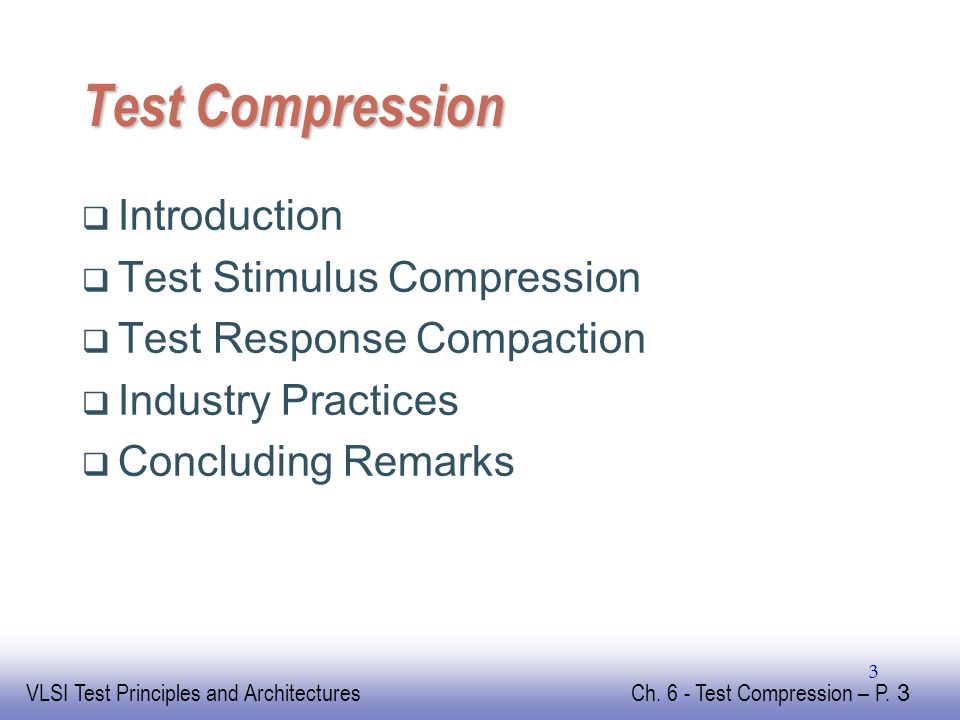 Test Compression

❑ Introduction
❑ Test Stimulus Compression
❑ Test Response Compaction
❑ Industry Practices
❑ Concluding Remarks

3

VLSI Test Principles and Architectures

Ch. 6 - Test Compression – P. 3